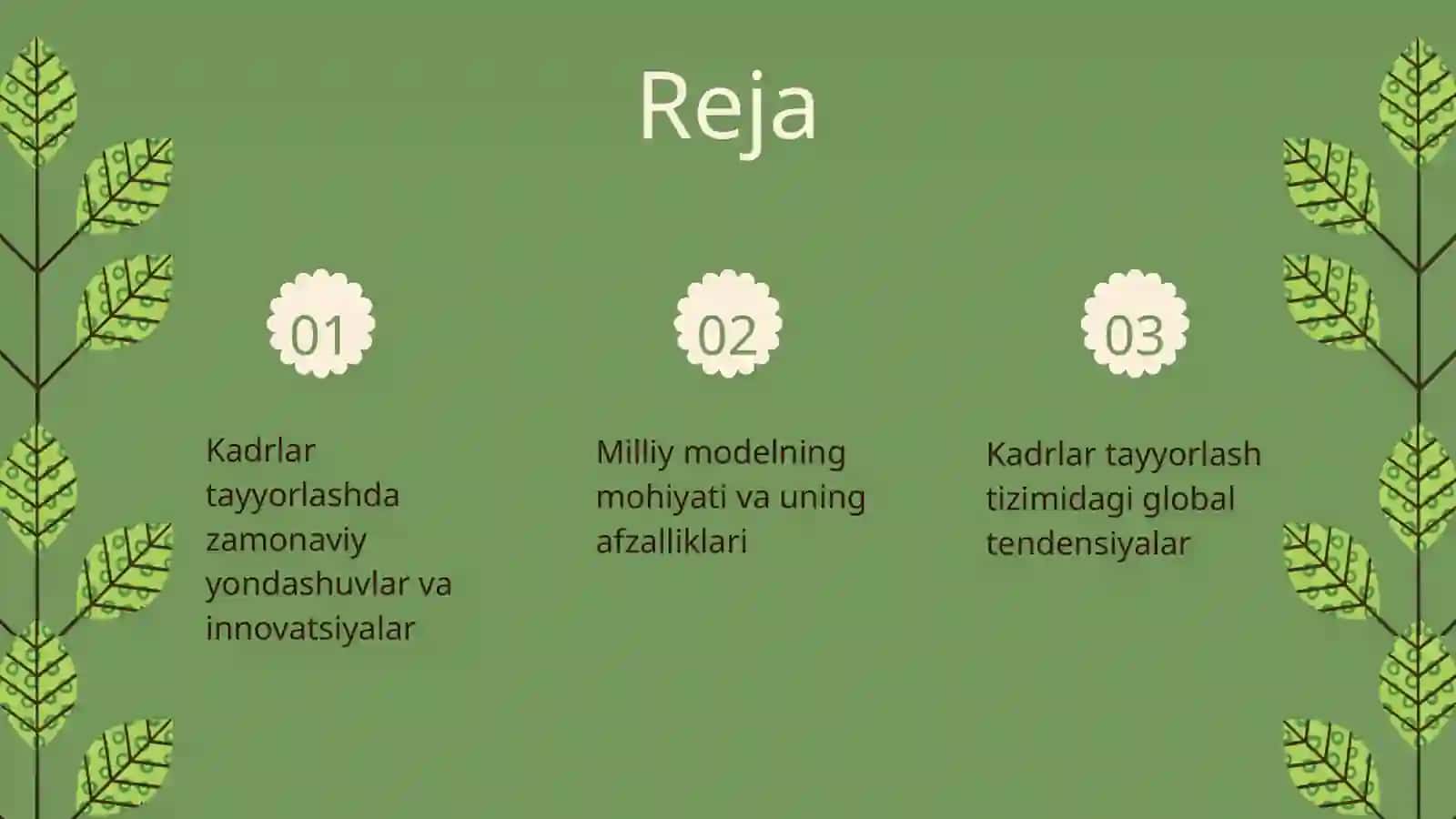 Reja

01

Kadrlar tayyorlashda zamonaviy yondashuvlar va innovatsiyalar

02

Milliy modelning mohiyati va uning afzalliklari

03

Kadrlar tayyorlash tizimidagi global tendensiyalar